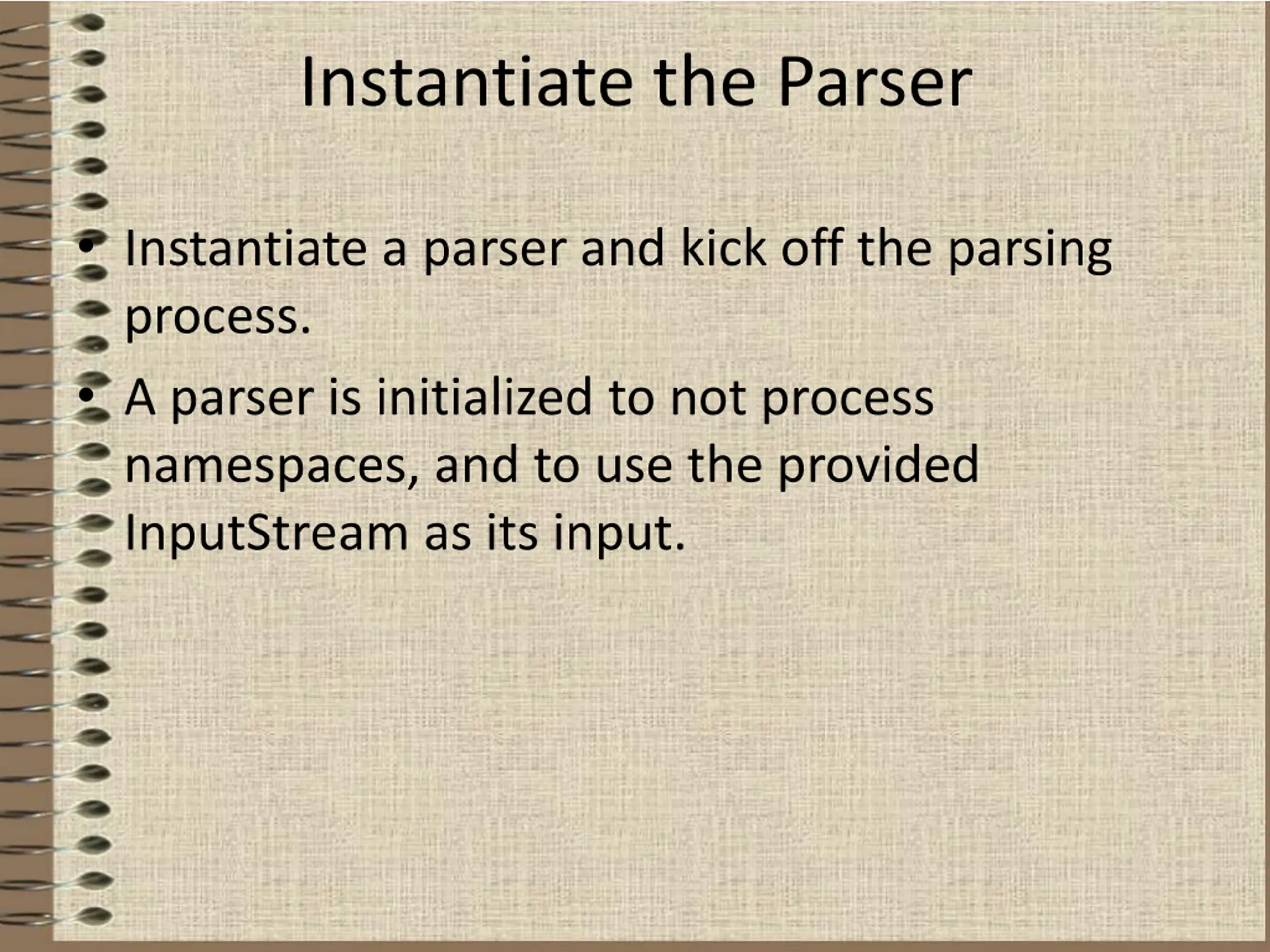 Instantiate the Parser

• Instantiate a parser and kick off the parsing process.

• A parser is initialized to not process namespaces, and to use the provided InputStream as its input.